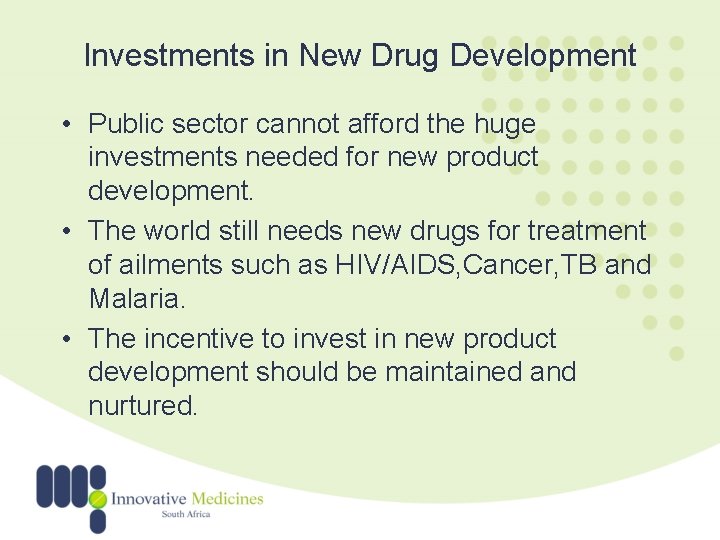 Investments in New Drug Development

• Public sector cannot afford the huge investments needed for new product development.
• The world still needs new drugs for treatment of ailments such as HIV/AIDS,Cancer,TB and Malaria.
• The incentive to invest in new product development should be maintained and nurtured.

Innovative Medicines
South Africa